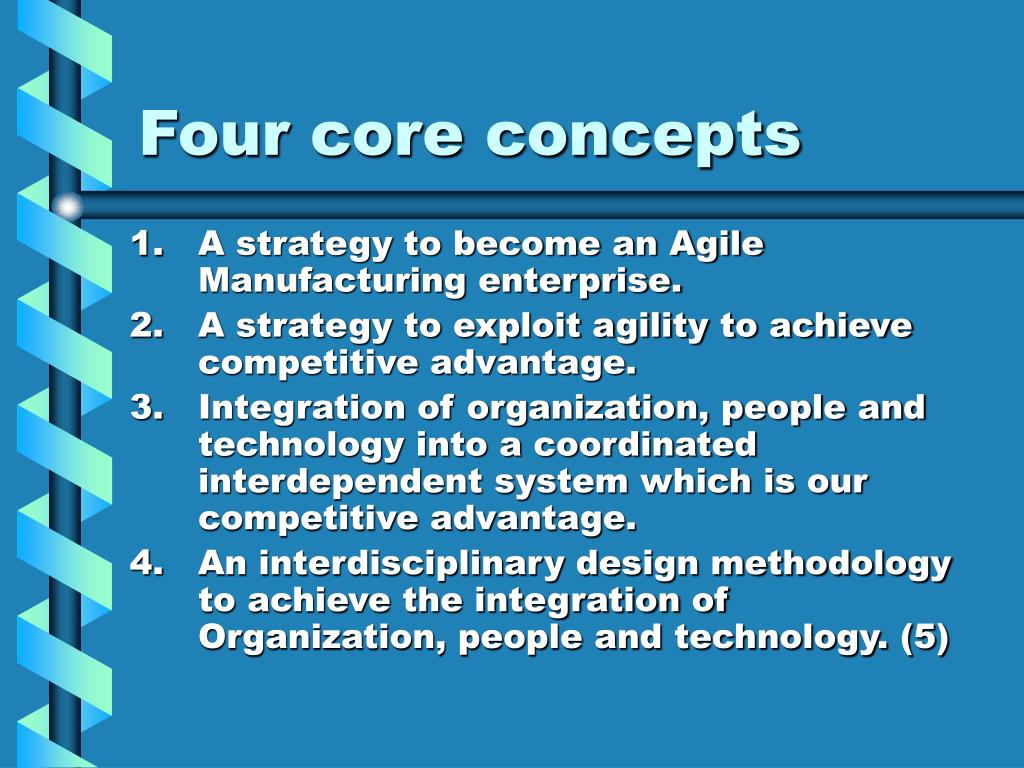 Four core concepts

1. A strategy to become an Agile Manufacturing enterprise.
2. A strategy to exploit agility to achieve competitive advantage.
3. Integration of organization, people and technology into a coordinated interdependent system which is our competitive advantage.
4. An interdisciplinary design methodology to achieve the integration of Organization, people and technology. (5)